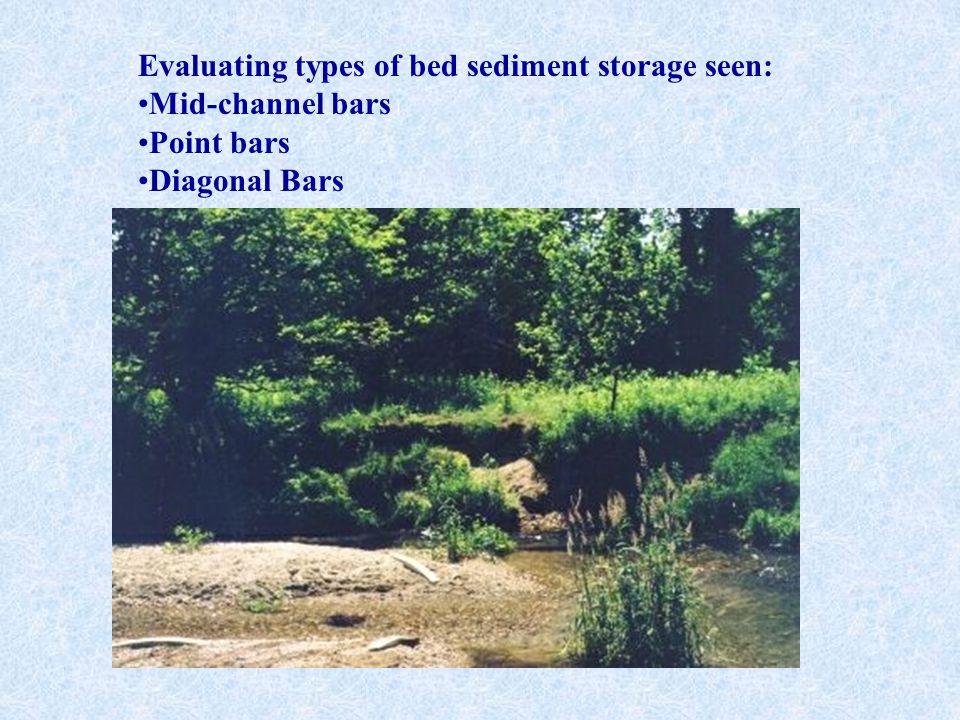 Evaluating types of bed sediment storage seen:
•Mid-channel bars
•Point bars
•Diagonal Bars